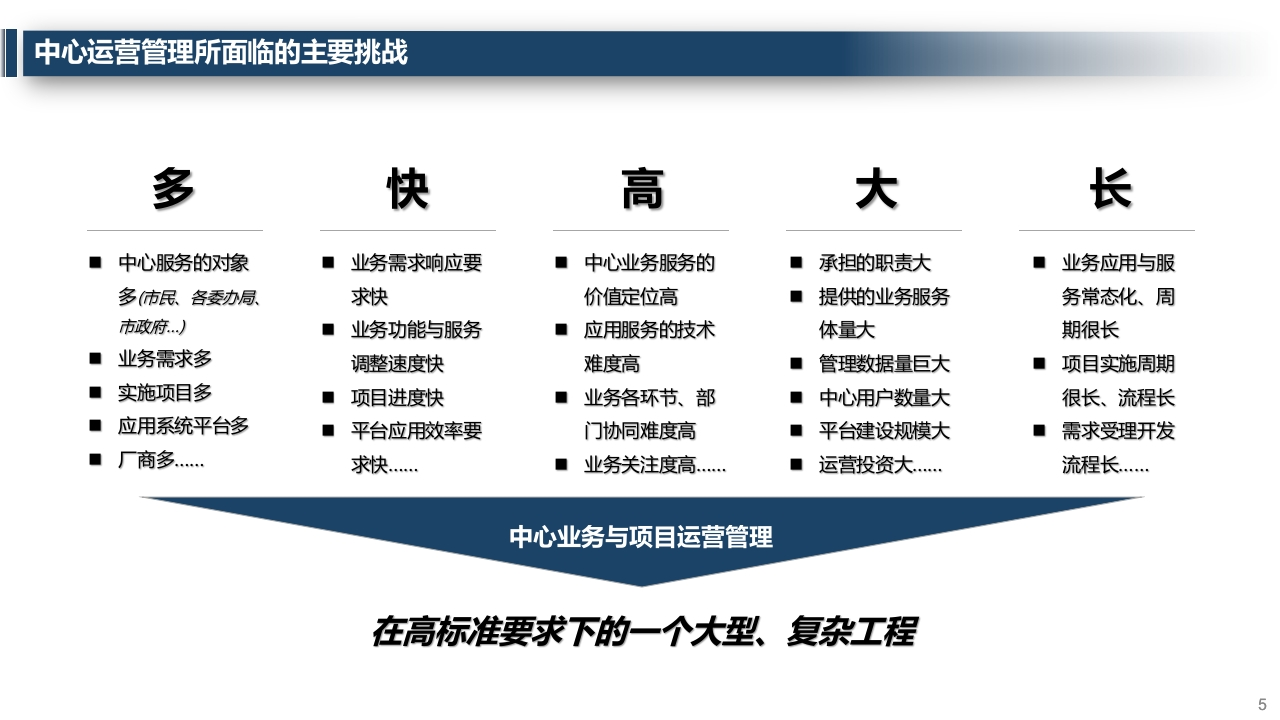 中心运营管理所面临的主要挑战

多

■ 中心服务的对象多(市民、各委办局、市政府...)
■ 业务需求多
■ 实施项目多
■ 应用系统平台多
■ 厂商多……

快

■ 业务需求响应要求快
■ 业务功能与服务调整速度快
■ 项目进度快
■ 平台应用效率要求快……

高

■ 中心业务服务的价值定位高
■ 应用服务的技术难度高
■ 业务各环节、部门协同难度高
■ 业务关注度高……

大

■ 承担的职责大
■ 提供的业务服务体量大
■ 管理数据量巨大
■ 中心用户数量大
■ 平台建设规模大
■ 运营投资大……

长

■ 业务应用与服务常态化、周期很长
■ 项目实施周期很长、流程长
■ 需求受理开发流程长……

中心业务与项目运营管理

在高标准要求下的一个大型、复杂工程

5